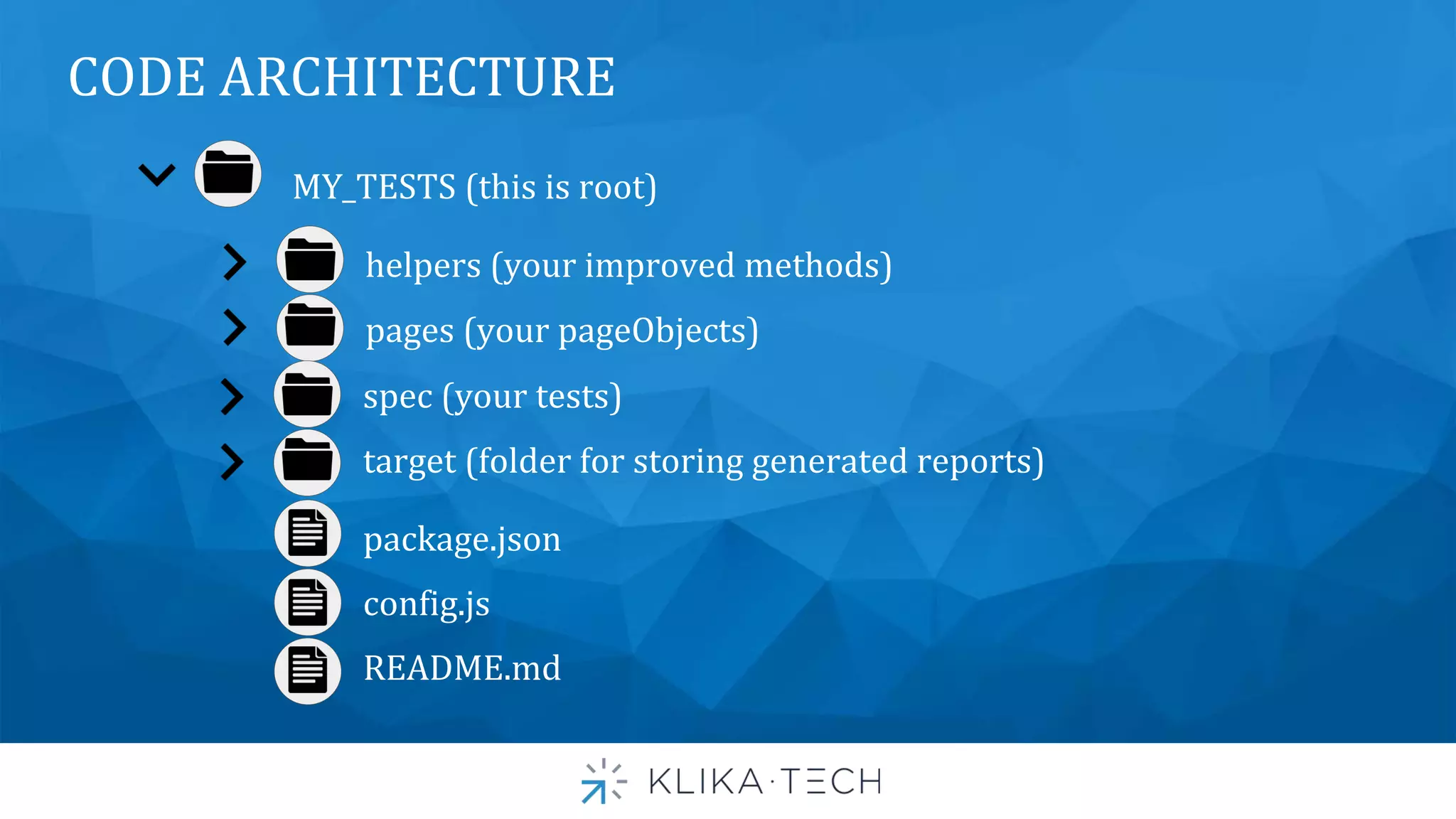 CODE ARCHITECTURE

MY_TESTS (this is root)

helpers (your improved methods)

pages (your pageObjects)

spec (your tests)

target (folder for storing generated reports)

package.json

config.js

README.md

KLIKA·TECH